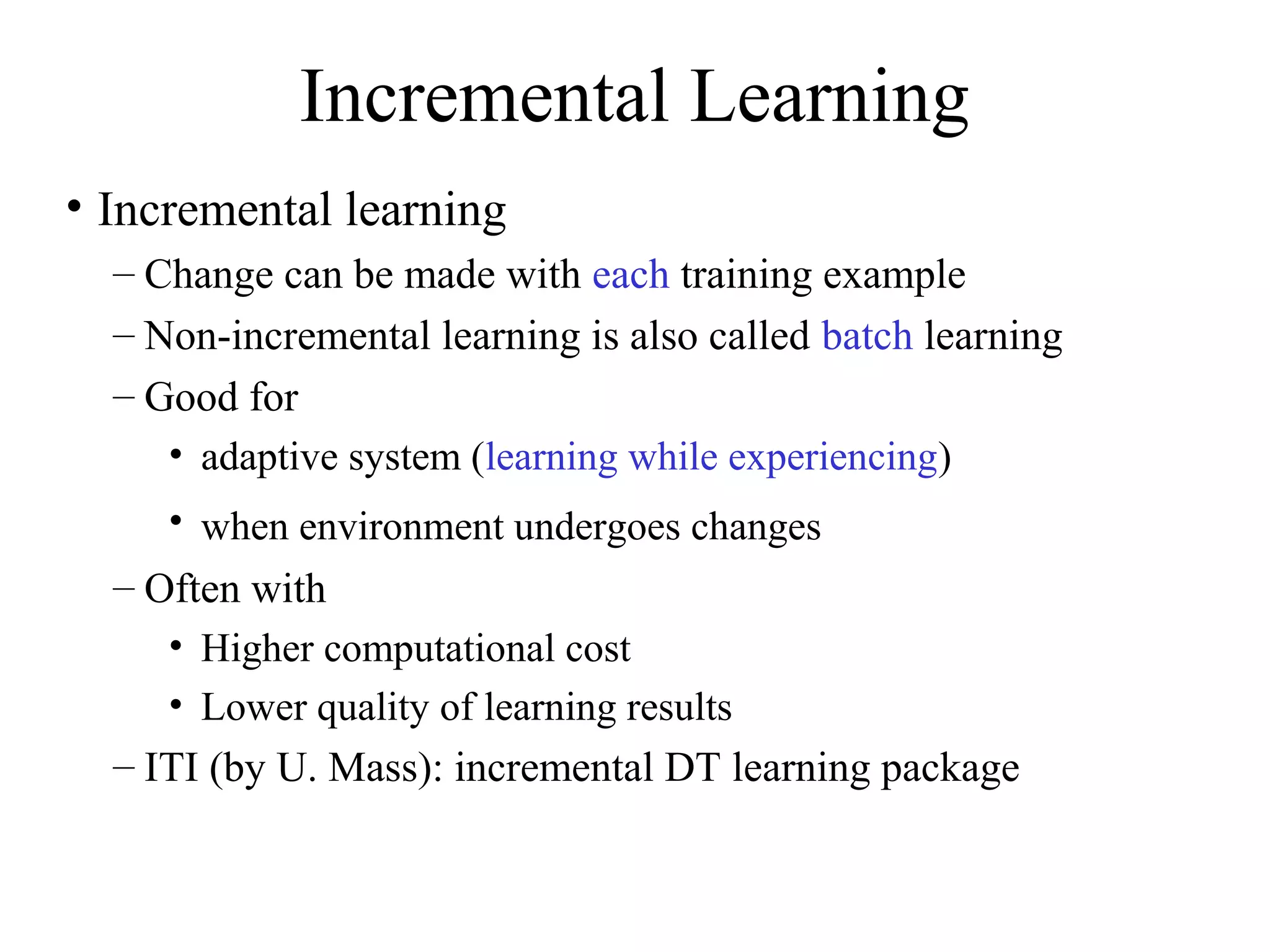 Incremental Learning

• Incremental learning
– Change can be made with each training example
– Non-incremental learning is also called batch learning
– Good for
• adaptive system (learning while experiencing)
• when environment undergoes changes
– Often with
• Higher computational cost
• Lower quality of learning results
– ITI (by U. Mass): incremental DT learning package